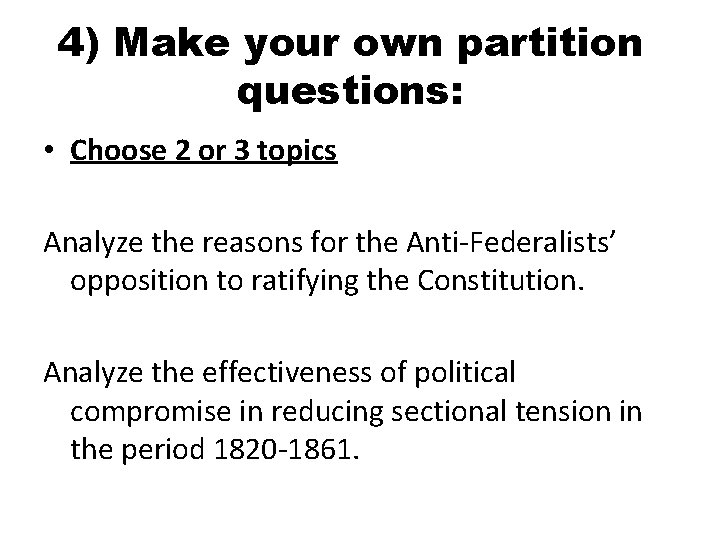 4) Make your own partition questions:

• Choose 2 or 3 topics

Analyze the reasons for the Anti-Federalists' opposition to ratifying the Constitution.

Analyze the effectiveness of political compromise in reducing sectional tension in the period 1820-1861.